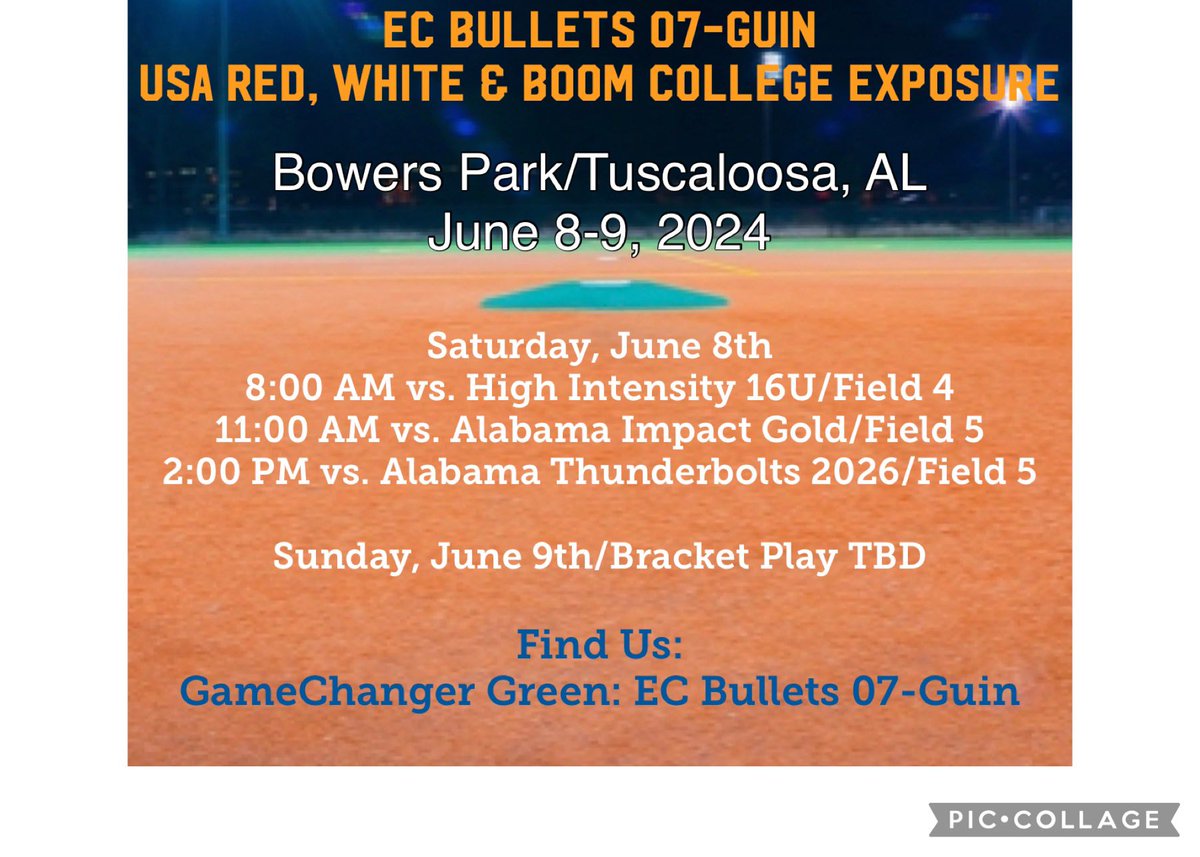 EC BULLETS 07-GUIN
USA RED, WHITE & BOOM COLLEGE EXPOSURE

Bowers Park/Tuscaloosa, AL
June 8-9, 2024

Saturday, June 8th
8:00 AM vs. High Intensity 16U/Field 4
11:00 AM vs. Alabama Impact Gold/Field 5
2:00 PM vs. Alabama Thunderbolts 2026/Field 5

Sunday, June 9th/Bracket Play TBD

Find Us:
GameChanger Green: EC Bullets 07-Guin

PIC•COLLAGE